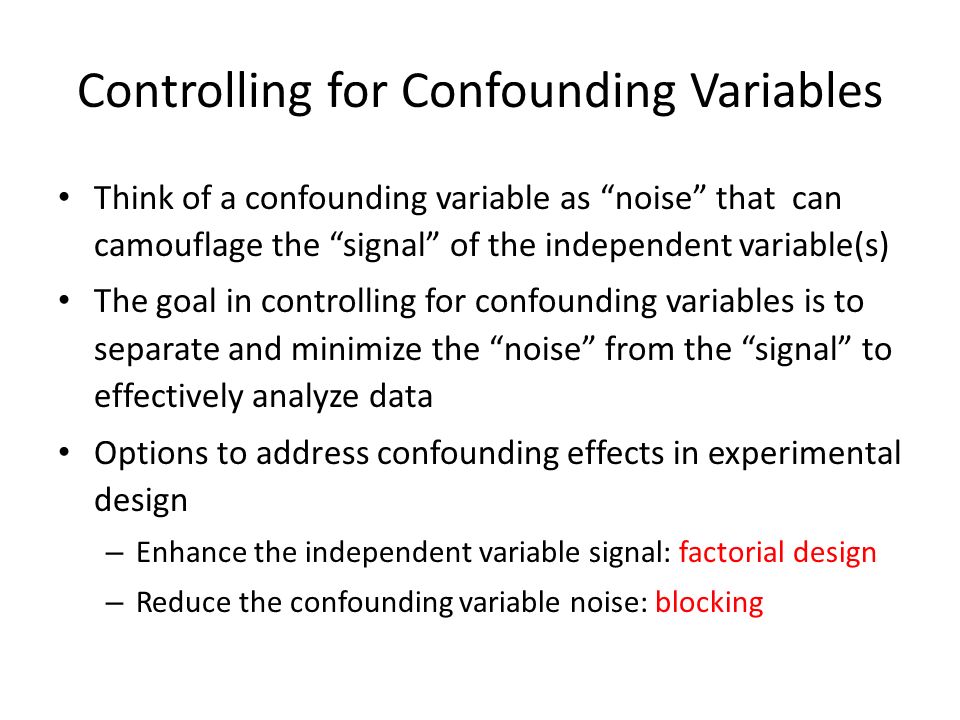 Controlling for Confounding Variables

• Think of a confounding variable as “noise” that can camouflage the “signal” of the independent variable(s)

• The goal in controlling for confounding variables is to separate and minimize the “noise” from the “signal” to effectively analyze data

• Options to address confounding effects in experimental design

– Enhance the independent variable signal: factorial design

– Reduce the confounding variable noise: blocking